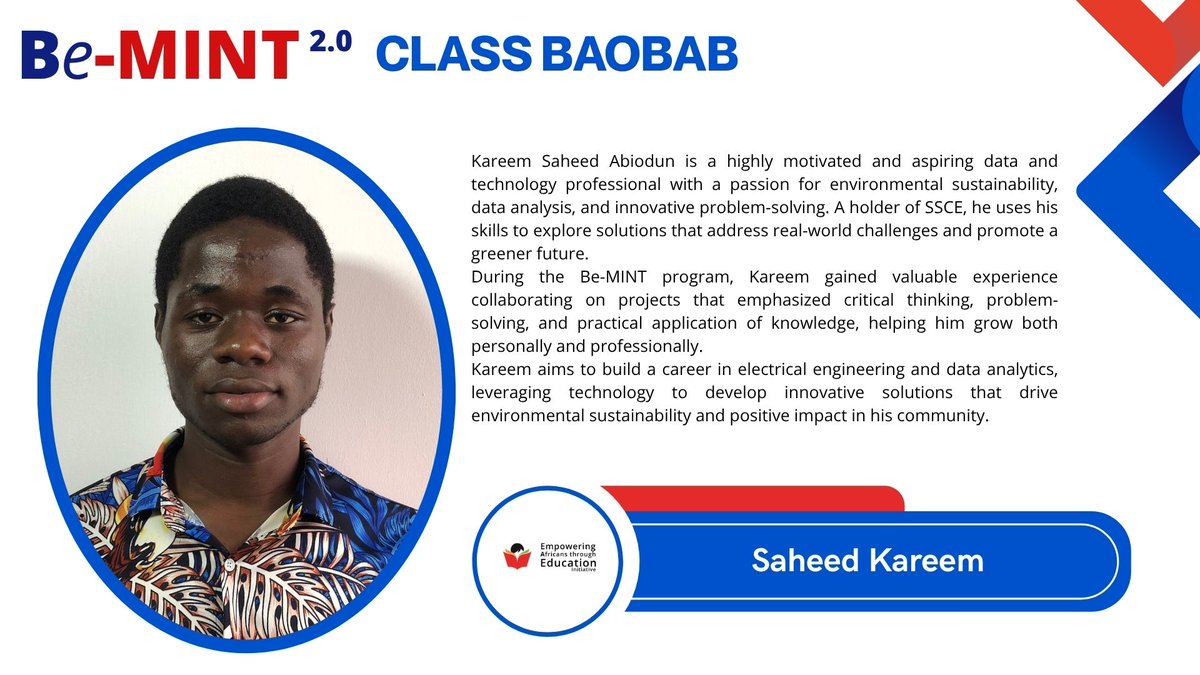 Be-MINT 2.0 CLASS BAOBAB

Kareem Saheed Abiodun is a highly motivated and aspiring data and technology professional with a passion for environmental sustainability, data analysis, and innovative problem-solving. A holder of SSCE, he uses his skills to explore solutions that address real-world challenges and promote a greener future.
During the Be-MINT program, Kareem gained valuable experience collaborating on projects that emphasized critical thinking, problem-solving, and practical application of knowledge, helping him grow both personally and professionally.
Kareem aims to build a career in electrical engineering and data analytics, leveraging technology to develop innovative solutions that drive environmental sustainability and positive impact in his community.

Empowering Africans through Education Initiative

Saheed Kareem